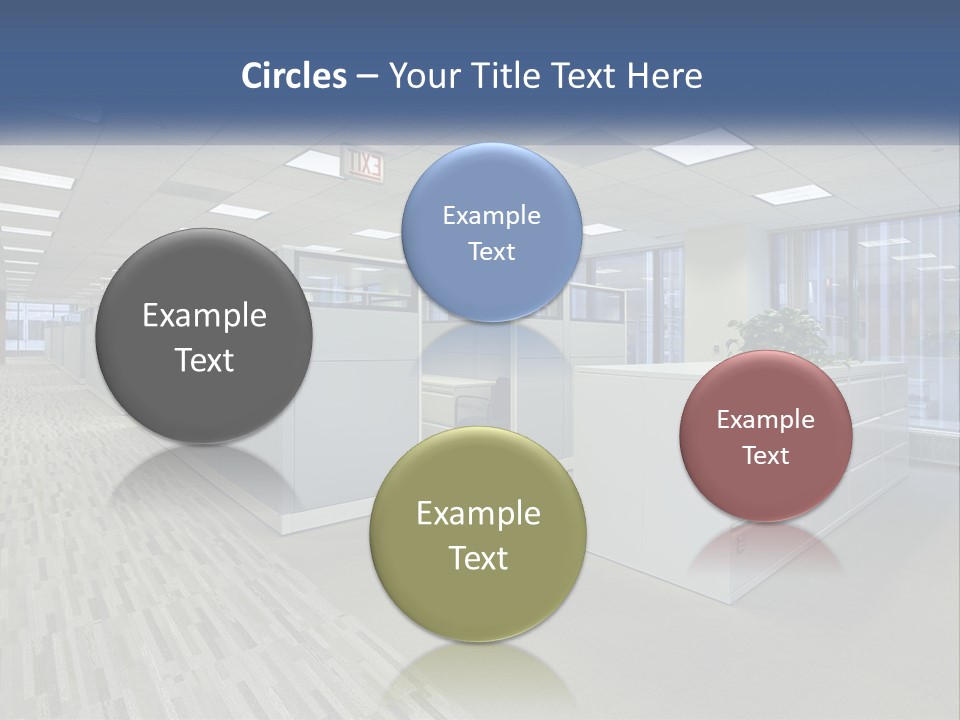 Circles – Your Title Text Here

EXIT

Example Text

Example Text

Example Text

Example Text